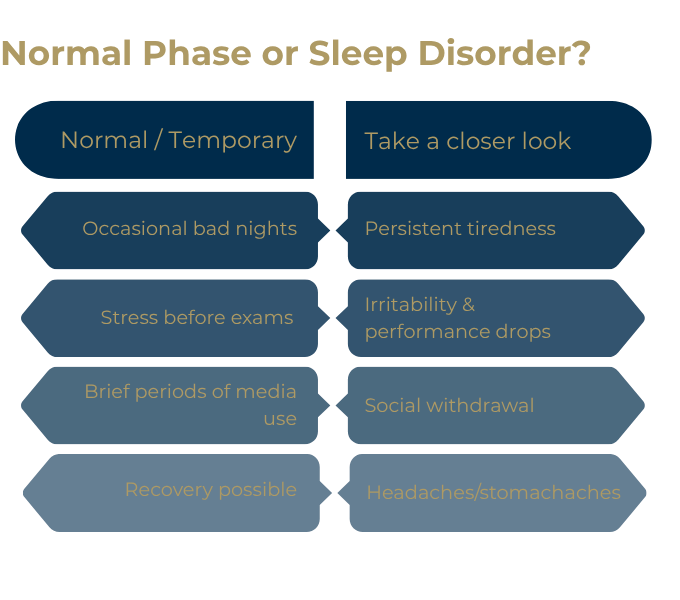 Normal Phase or Sleep Disorder?

| Normal / Temporary | Take a closer look |
|---|---|
| Occasional bad nights | Persistent tiredness |
| Stress before exams | Irritability & performance drops |
| Brief periods of media use | Social withdrawal |
| Recovery possible | Headaches/stomachaches |